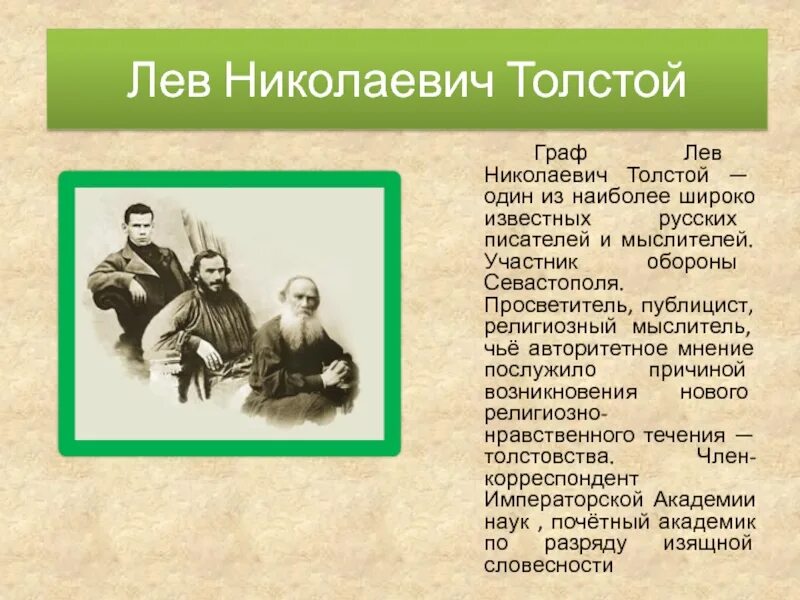 Лев Николаевич Толстой

Граф Лев Николаевич Толстой — один из наиболее широко известных русских писателей и мыслителей. Участник обороны Севастополя. Просветитель, публицист, религиозный мыслитель, чьё авторитетное мнение послужило причиной возникновения нового религиозно-нравственного течения — толстовства. Член-корреспондент Императорской Академии наук , почётный академик по разряду изящной словесности